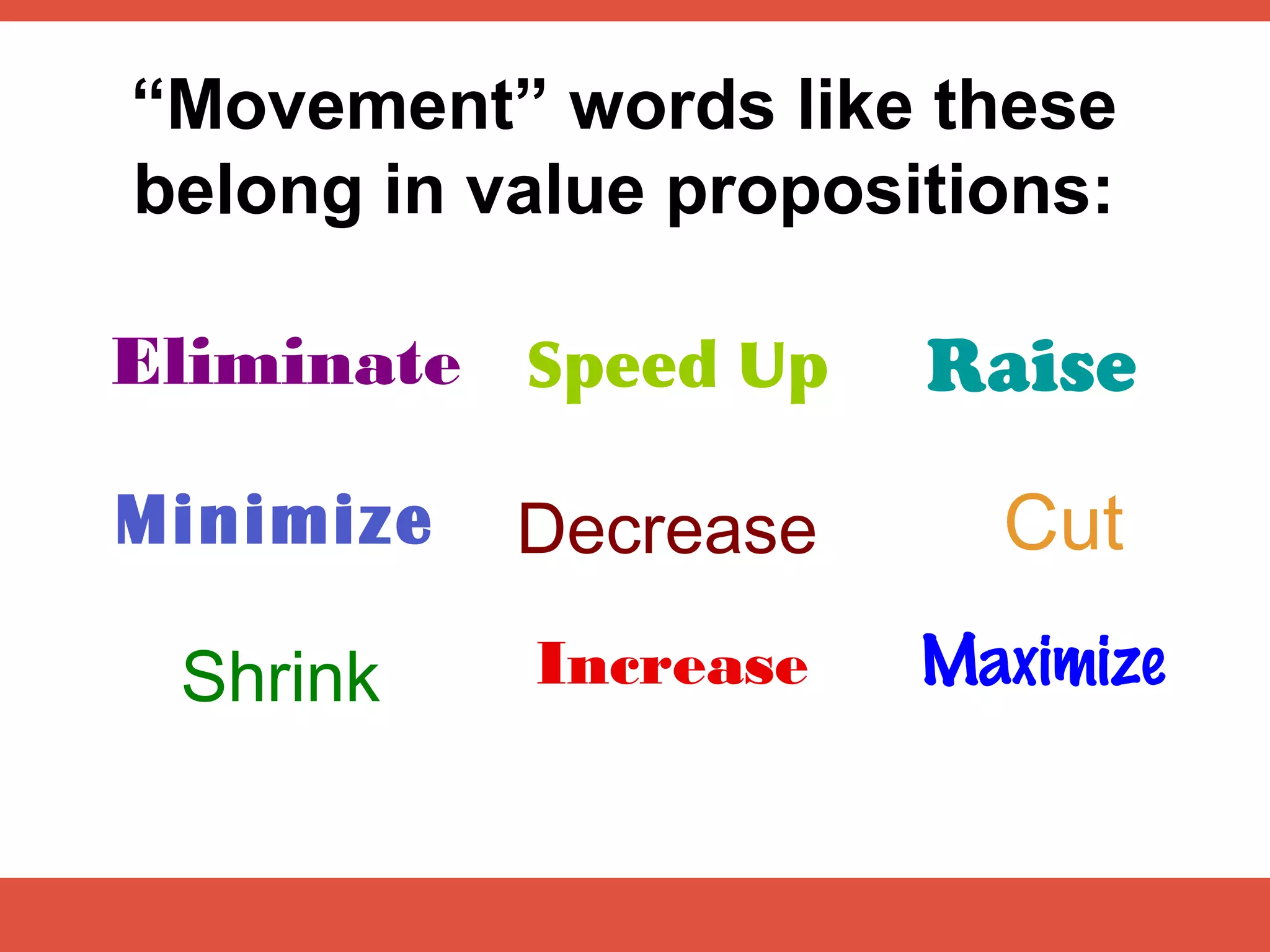 “Movement” words like these belong in value propositions:

Eliminate Speed Up Raise

Minimize Decrease Cut

Shrink Increase Maximize